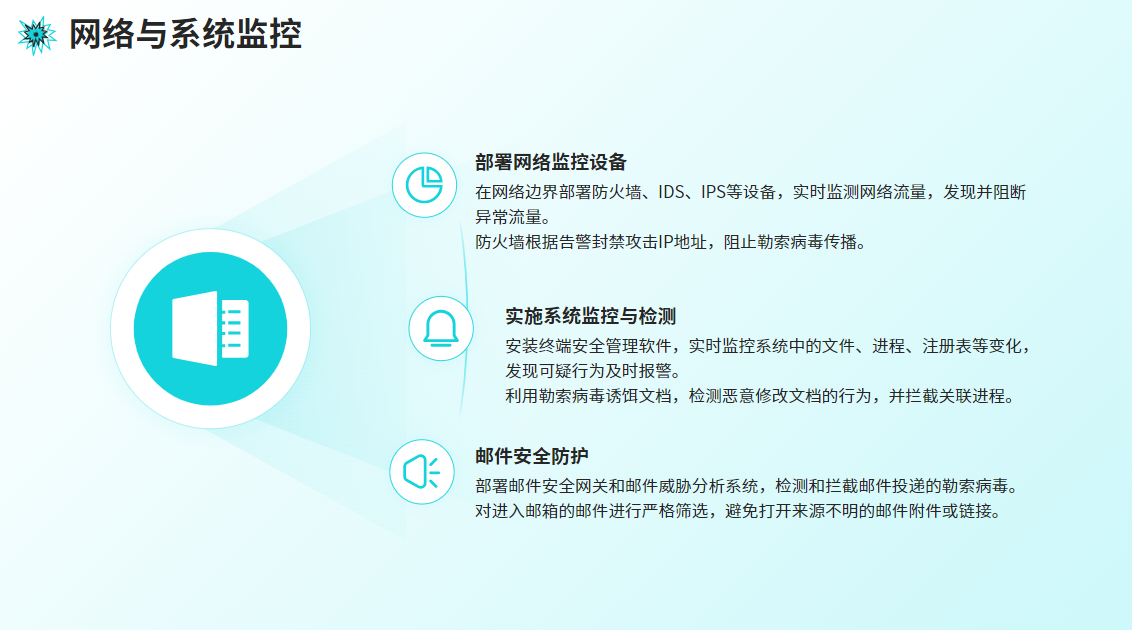 网络与系统监控

部署网络监控设备

在网络边界部署防火墙、IDS、IPS等设备，实时监测网络流量，发现并阻断异常流量。

防火墙根据告警封禁攻击IP地址，阻止勒索病毒传播。

实施系统监控与检测

安装终端安全管理软件，实时监控系统中的文件、进程、注册表等变化，发现可疑行为及时报警。

利用勒索病毒诱饵文档，检测恶意修改文档的行为，并拦截关联进程。

邮件安全防护

部署邮件安全网关和邮件威胁分析系统，检测和拦截邮件投递的勒索病毒。

对进入邮箱的邮件进行严格筛选，避免打开来源不明的邮件附件或链接。